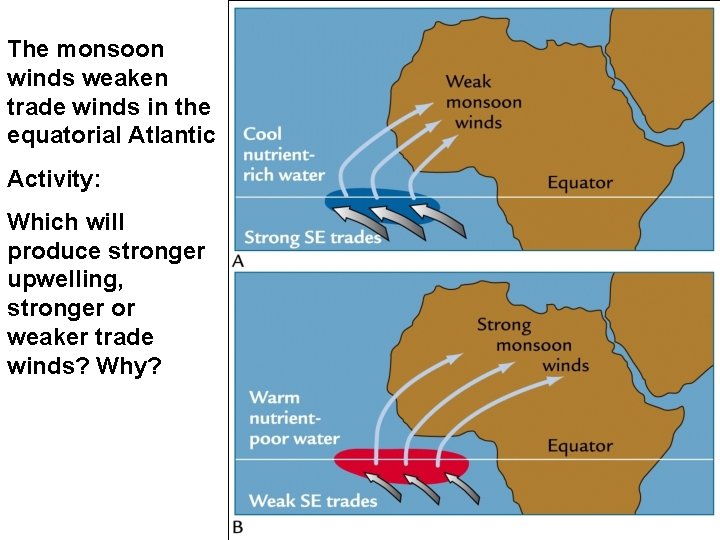 The monsoon winds weaken trade winds in the equatorial Atlantic

Activity:

Which will produce stronger upwelling, stronger or weaker trade winds? Why?

Weak monsoon winds

Cool nutrient-rich water

Equator

Strong SE trades

A

Strong monsoon winds

Warm nutrient-poor water

Equator

Weak SE trades

B